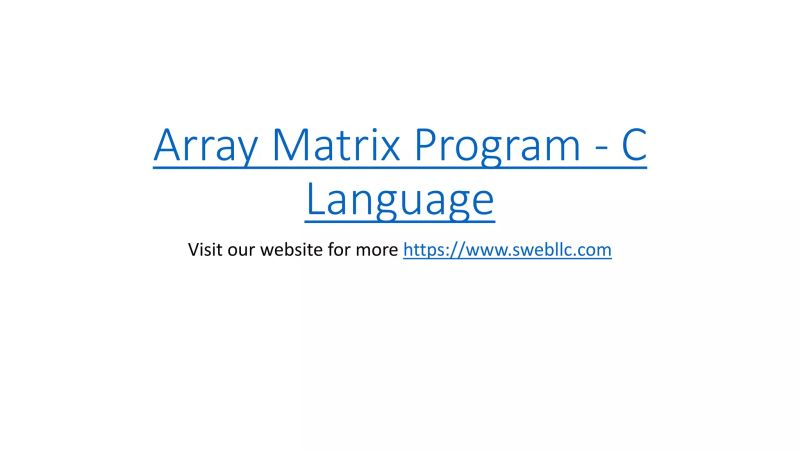 Array Matrix Program - C Language

Visit our website for more https://www.swebllc.com